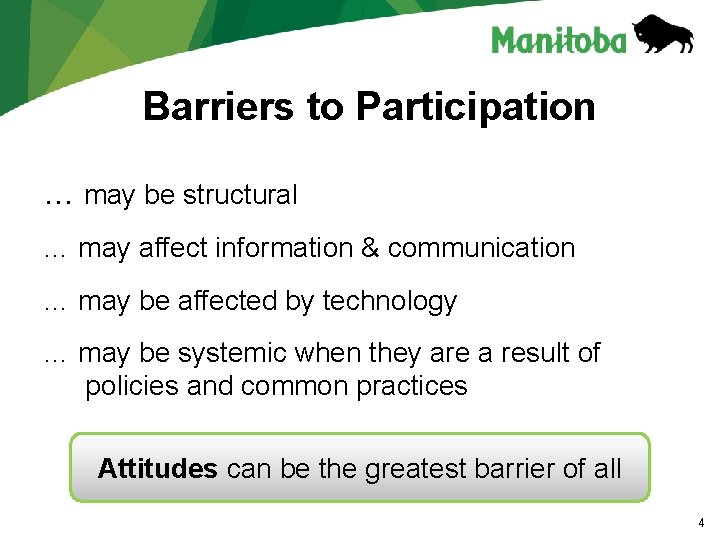 Manitoba

Barriers to Participation

… may be structural

… may affect information & communication

… may be affected by technology

… may be systemic when they are a result of policies and common practices

Attitudes can be the greatest barrier of all

4